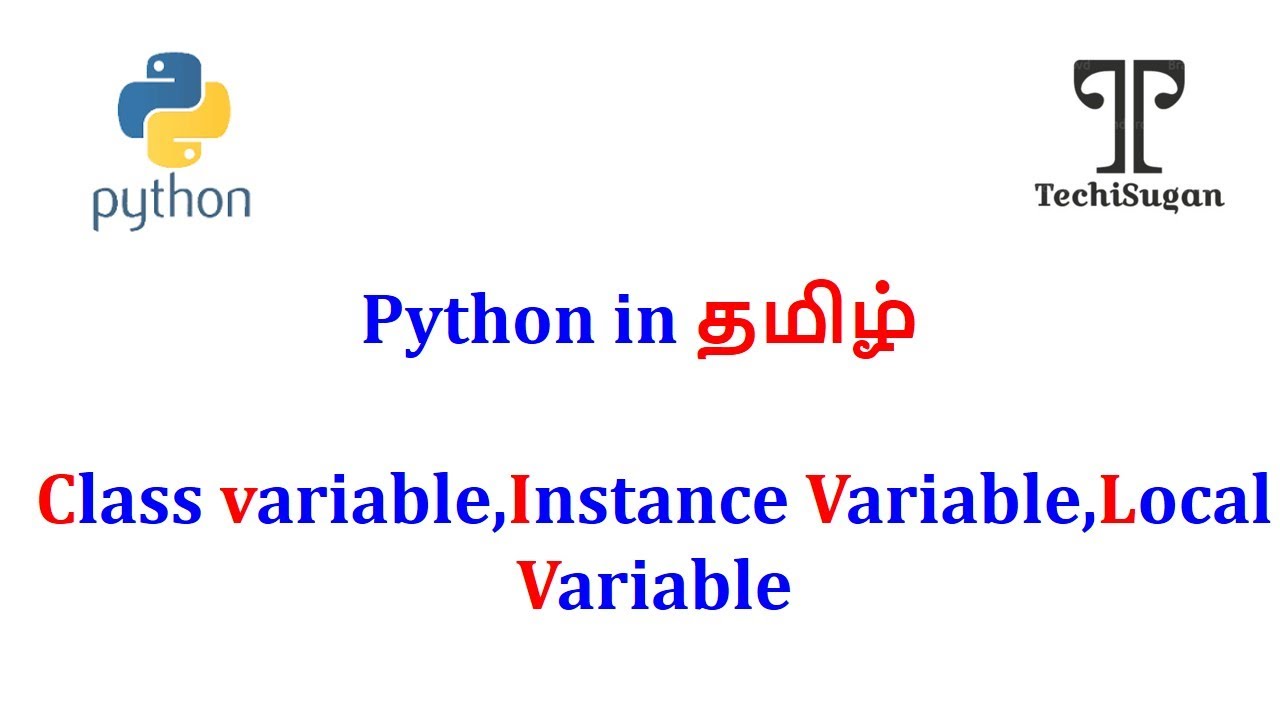 python

TechiSugan

Python in தமிழ்

Class variable,Instance Variable,Local Variable